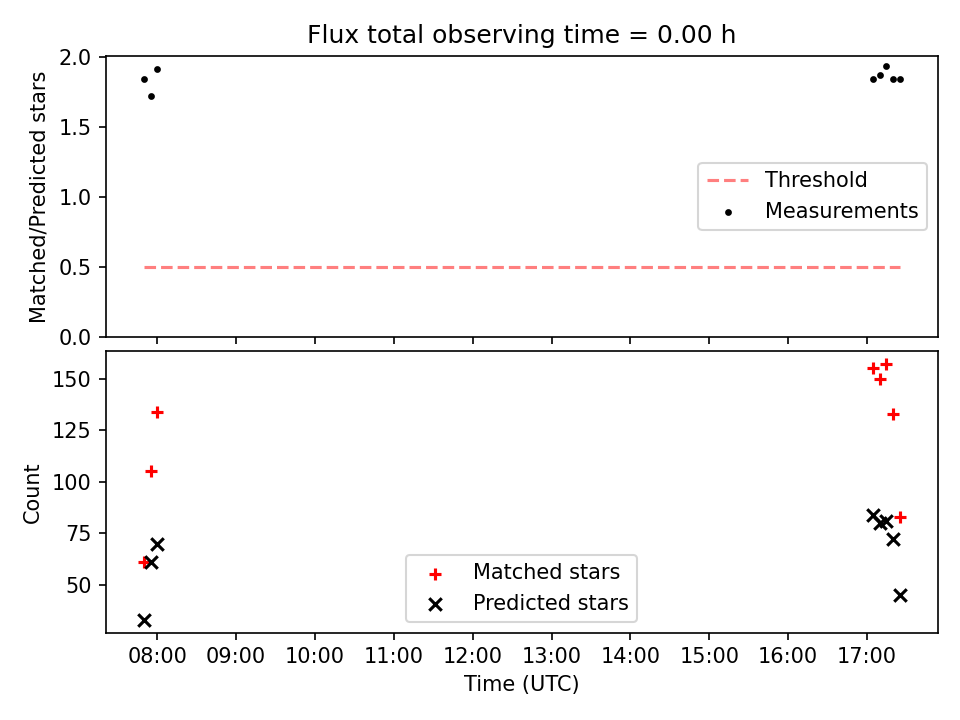 Flux total observing time = 0.00 h

Matched/Predicted stars

2.0
1.5
1.0
0.5
0.0

Threshold
Measurements

Count

150
125
100
75
50

Matched stars
Predicted stars

08:00 09:00 10:00 11:00 12:00 13:00 14:00 15:00 16:00 17:00

Time (UTC)